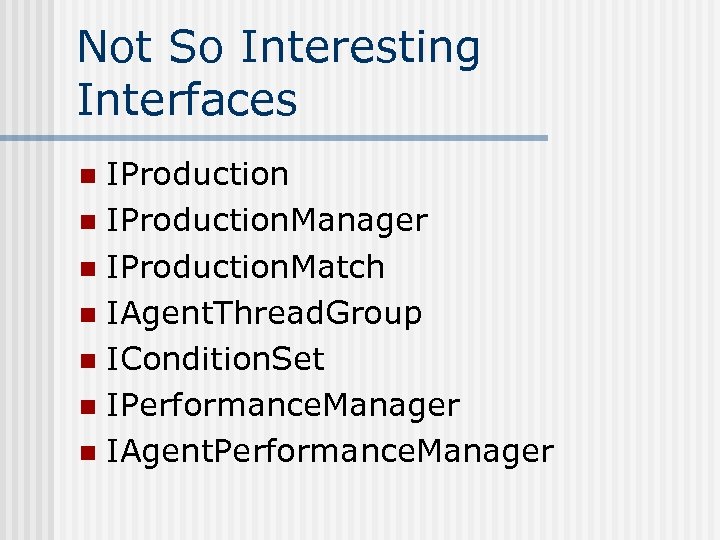 Not So Interesting Interfaces

- IProduction
- IProductionManager
- IProductionMatch
- IAgentThreadGroup
- IConditionSet
- IPerformanceManager
- IAgentPerformanceManager